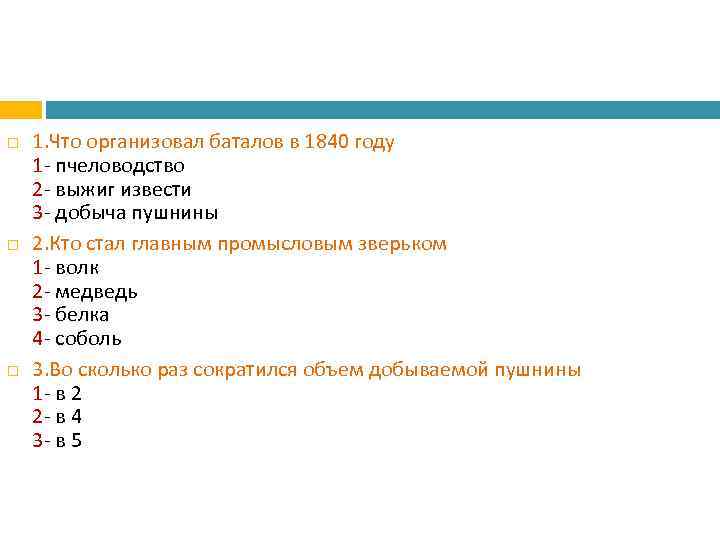 1.Что организовал баталов в 1840 году
1- пчеловодство
2- выжиг извести
3- добыча пушнины

2.Кто стал главным промысловым зверьком
1- волк
2- медведь
3- белка
4- соболь

3.Во сколько раз сократился объем добываемой пушнины
1- в 2
2- в 4
3- в 5